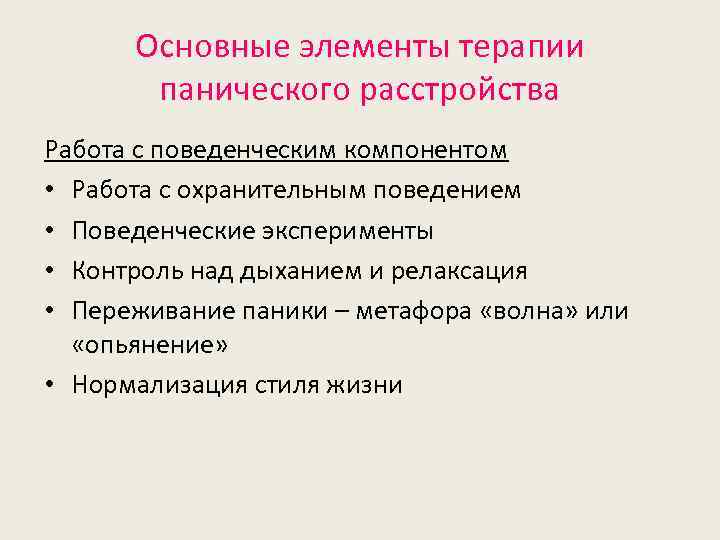 Основные элементы терапии панического расстройства

Работа с поведенческим компонентом

• Работа с охранительным поведением
• Поведенческие эксперименты
• Контроль над дыханием и релаксация
• Переживание паники – метафора «волна» или «опьянение»
• Нормализация стиля жизни